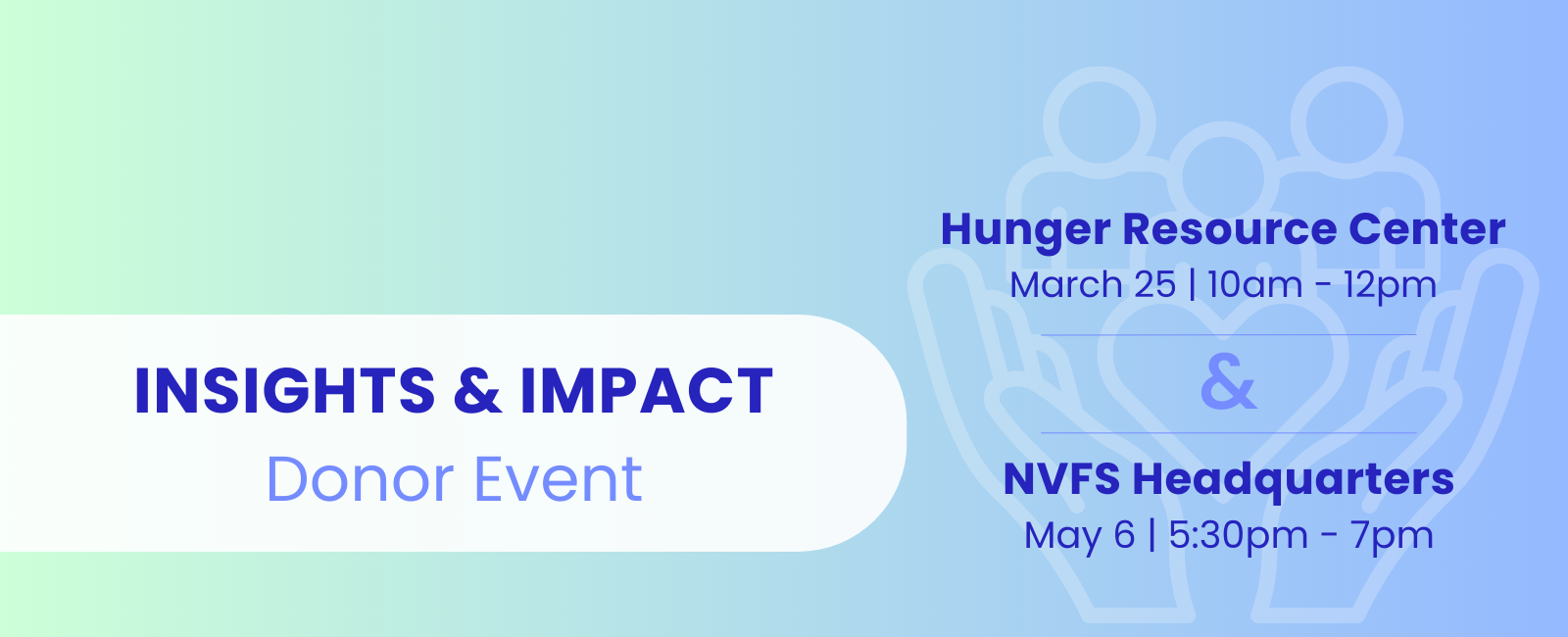 INSIGHTS & IMPACT
Donor Event

Hunger Resource Center
March 25 | 10am - 12pm

&

NVFS Headquarters
May 6 | 5:30pm - 7pm